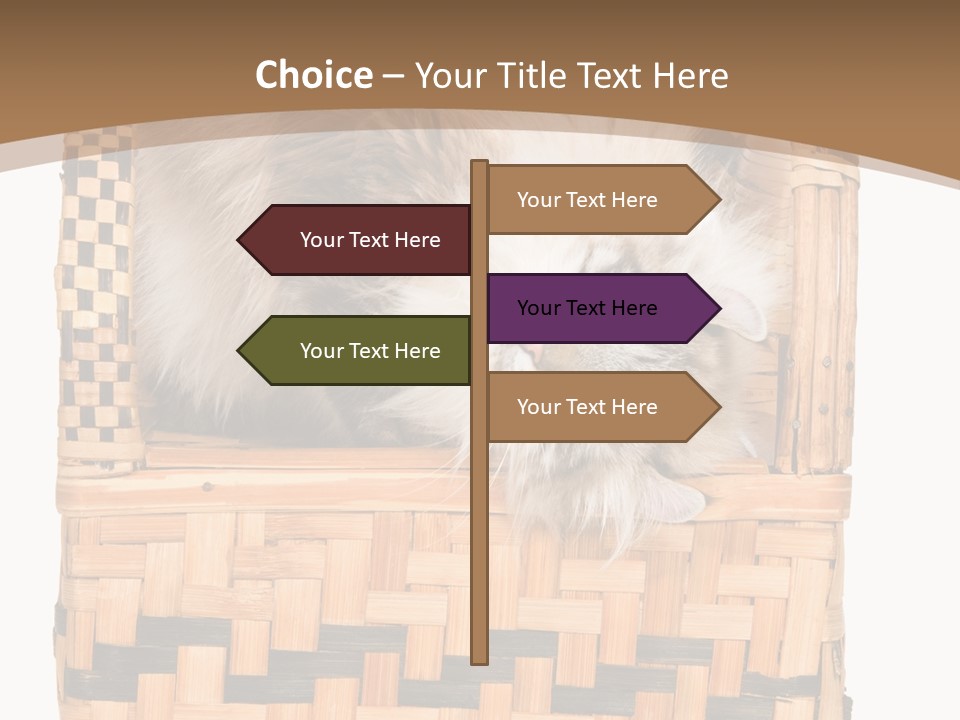 Choice – Your Title Text Here

Your Text Here

Your Text Here

Your Text Here

Your Text Here

Your Text Here